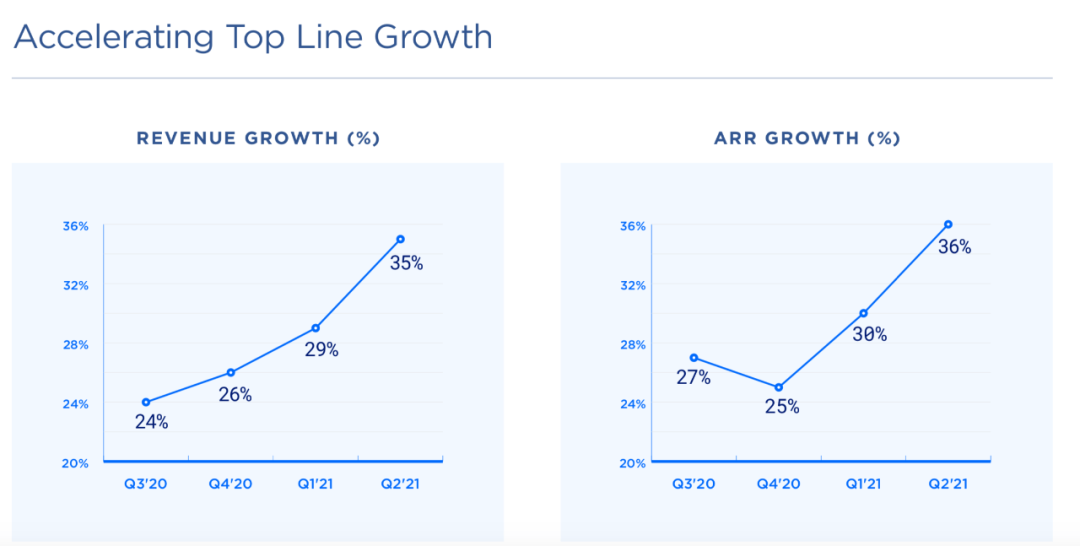 Accelerating Top Line Growth

REVENUE GROWTH (%)

36%
32%
28%
24%
20%

24%
26%
29%
35%

Q3'20
Q4'20
Q1'21
Q2'21

ARR GROWTH (%)

36%
32%
28%
24%
20%

27%
25%
30%
36%

Q3'20
Q4'20
Q1'21
Q2'21